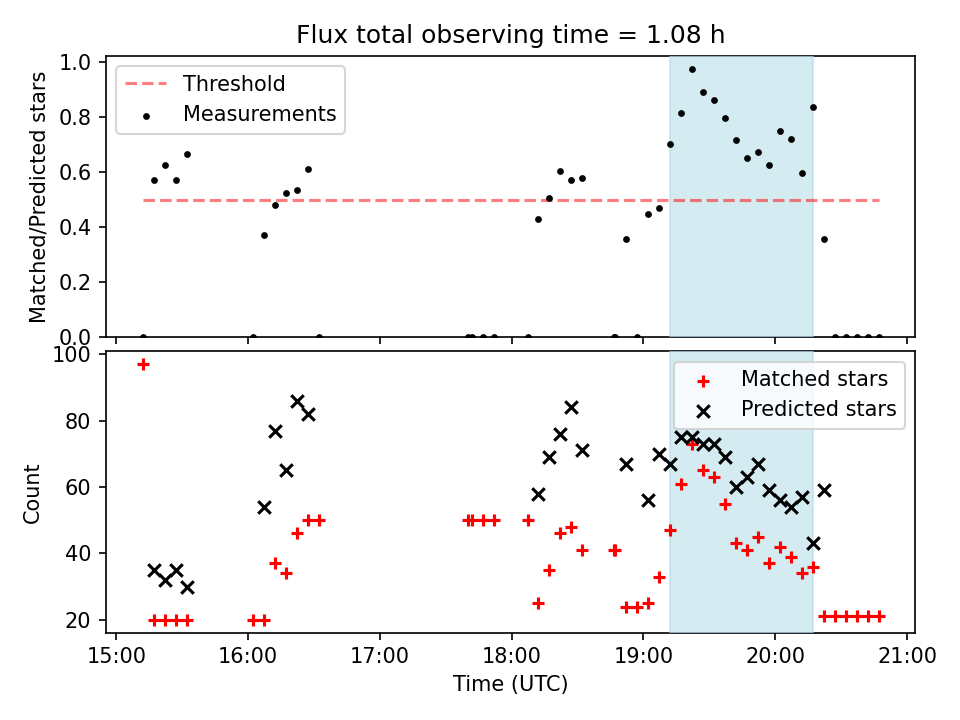 Flux total observing time = 1.08 h

Matched/Predicted stars

1.0
0.8
0.6
0.4
0.2
0.0

Threshold
Measurements

Count

100
80
60
40
20

Matched stars
Predicted stars

15:00
16:00
17:00
18:00
19:00
20:00
21:00

Time (UTC)